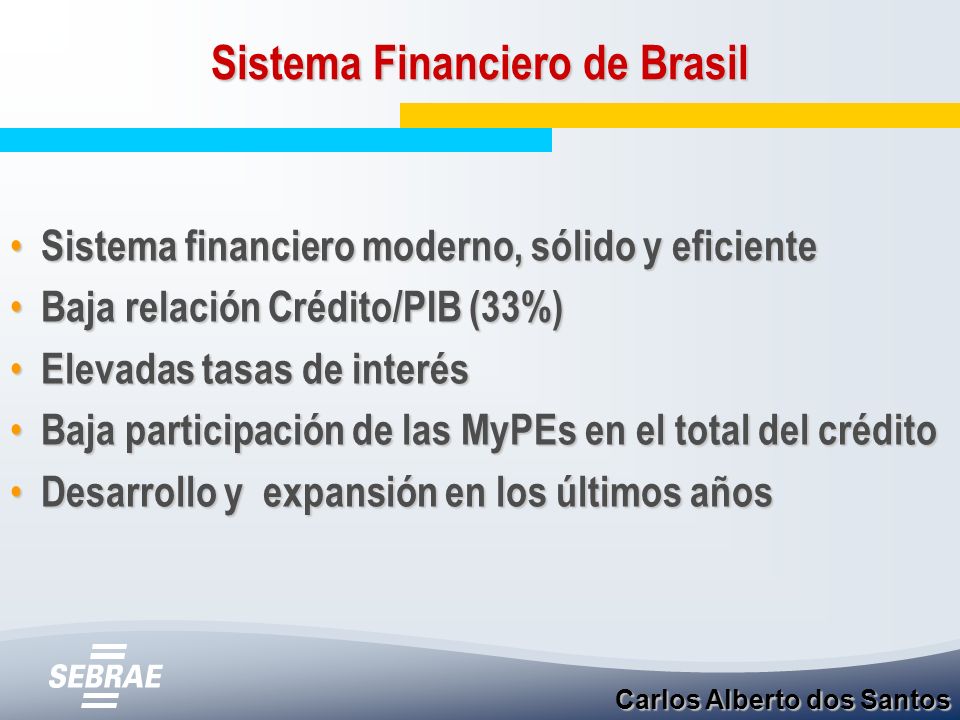 Sistema Financiero de Brasil

• Sistema financiero moderno, sólido y eficiente
• Baja relación Crédito/PIB (33%)
• Elevadas tasas de interés
• Baja participación de las MyPEs en el total del crédito
• Desarrollo y expansión en los últimos años

SEBRAE

Carlos Alberto dos Santos